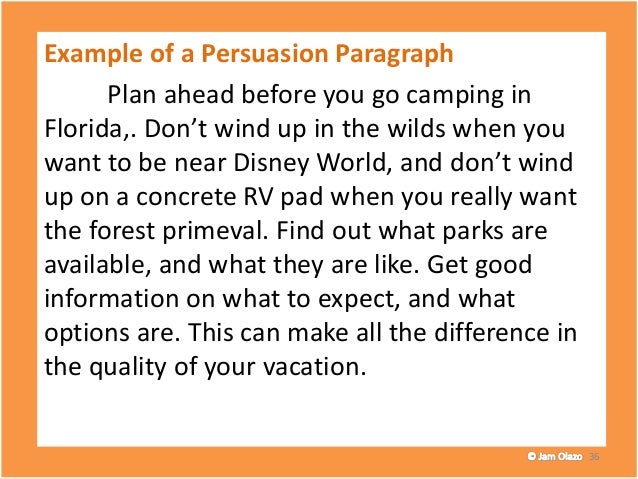 Example of a Persuasion Paragraph

Plan ahead before you go camping in Florida,. Don't wind up in the wilds when you want to be near Disney World, and don't wind up on a concrete RV pad when you really want the forest primeval. Find out what parks are available, and what they are like. Get good information on what to expect, and what options are. This can make all the difference in the quality of your vacation.

© Jam Olazo 36